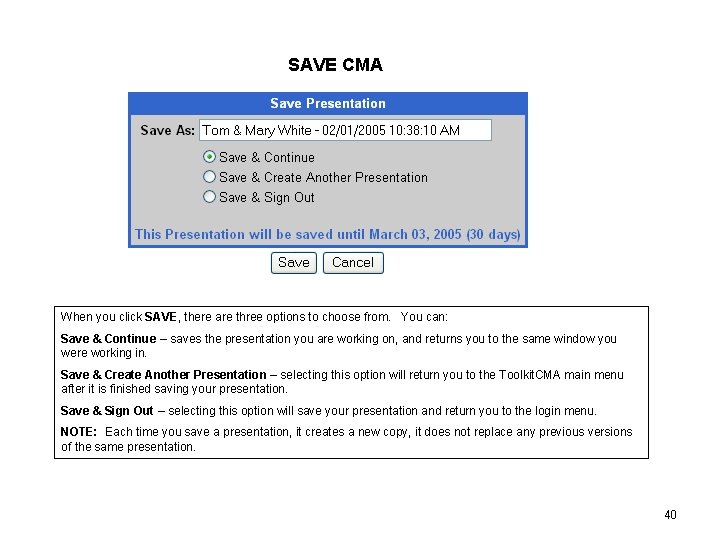 SAVE CMA

Save Presentation

Save As: Tom & Mary White - 02/01/2005 10:38:10 AM

Save & Continue

Save & Create Another Presentation

Save & Sign Out

This Presentation will be saved until March 03, 2005 (30 days)

Save Cancel

When you click SAVE, there are three options to choose from. You can:

Save & Continue – saves the presentation you are working on, and returns you to the same window you were working in.

Save & Create Another Presentation – selecting this option will return you to the ToolkitCMA main menu after it is finished saving your presentation.

Save & Sign Out – selecting this option will save your presentation and return you to the login menu.

NOTE: Each time you save a presentation, it creates a new copy, it does not replace any previous versions of the same presentation.

40